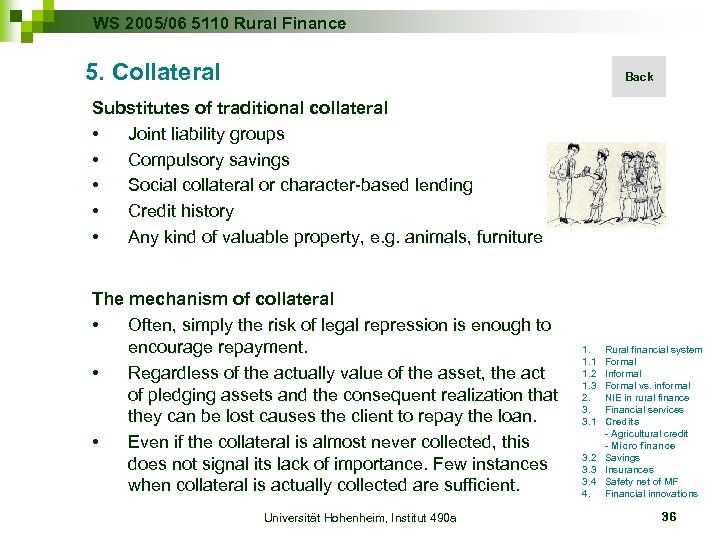 WS 2005/06 5110 Rural Finance

5. Collateral

Back

Substitutes of traditional collateral
• Joint liability groups
• Compulsory savings
• Social collateral or character-based lending
• Credit history
• Any kind of valuable property, e.g. animals, furniture

The mechanism of collateral
• Often, simply the risk of legal repression is enough to encourage repayment.
• Regardless of the actually value of the asset, the act of pledging assets and the consequent realization that they can be lost causes the client to repay the loan.
• Even if the collateral is almost never collected, this does not signal its lack of importance. Few instances when collateral is actually collected are sufficient.

1. Rural financial system
1.1 Formal
1.2 Informal
1.3 Formal vs. informal
2. NIE in rural finance
3. Financial services
3.1 Credits
- Agricultural credit
- Micro finance
3.2 Savings
3.3 Insurances
3.4 Safety net of MF
4. Financial innovations

Universität Hohenheim, Institut 490a

36